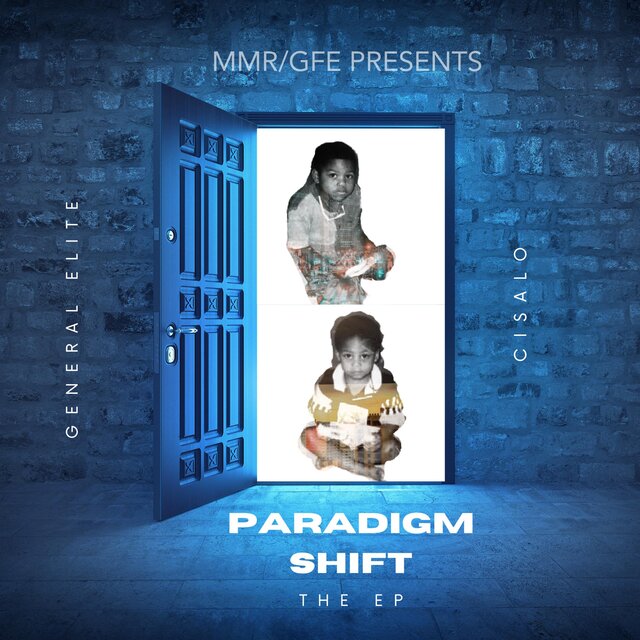 MMR/GFE PRESENTS

GENERAL ELITE

CISALO

PARADIGM SHIFT

THE EP